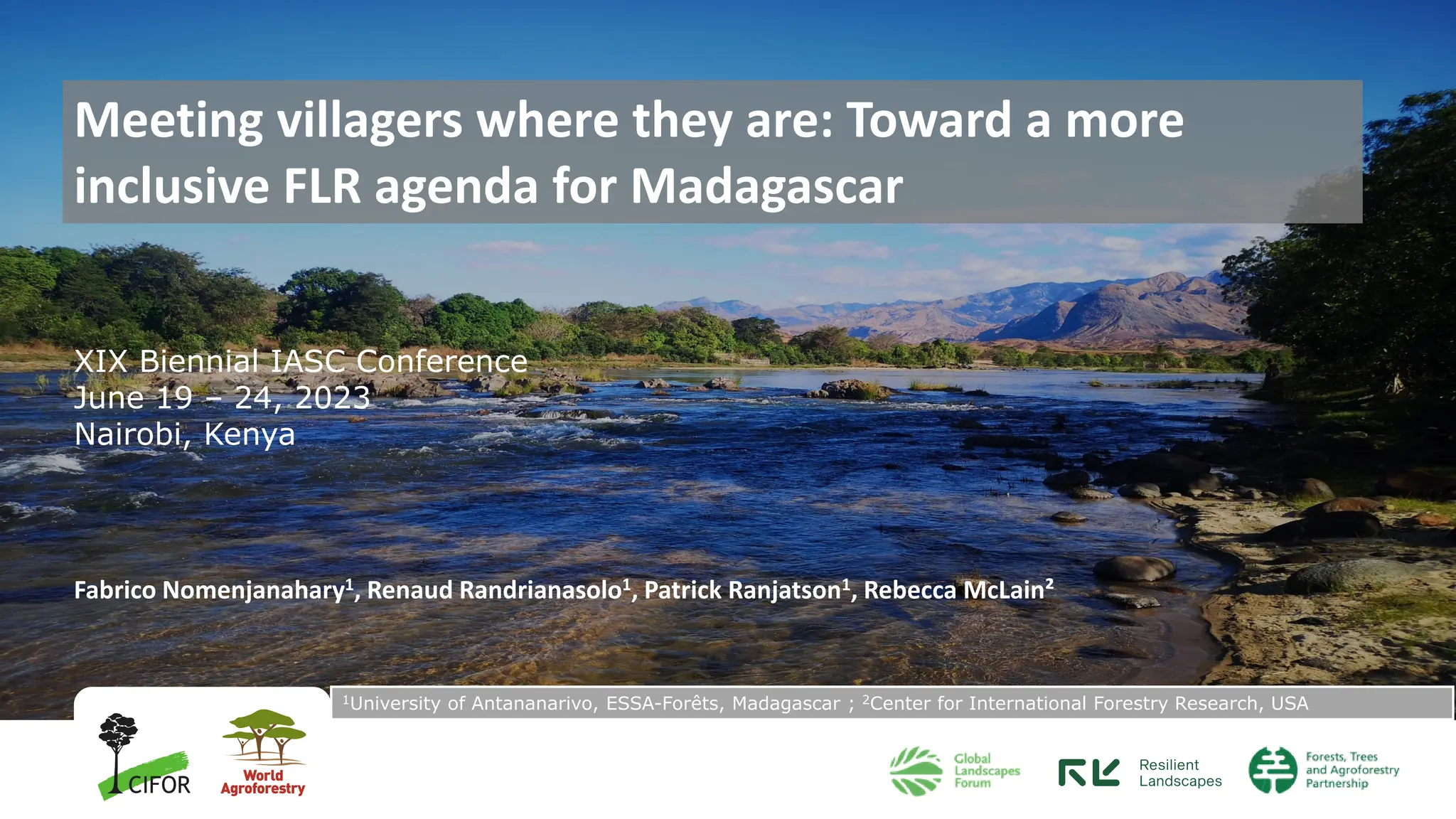 Meeting villagers where they are: Toward a more inclusive FLR agenda for Madagascar

XIX Biennial IASC Conference
June 19 – 24, 2023
Nairobi, Kenya

Fabrico Nomenjanahary$^1$, Renaud Randrianasolo$^1$, Patrick Ranjatson$^1$, Rebecca McLain$^2$

$^1$University of Antananarivo, ESSA-Forêts, Madagascar ; $^2$Center for International Forestry Research, USA

CIFOR

World Agroforestry

Global Landscapes Forum

Resilient Landscapes

Forests, Trees and Agroforestry Partnership